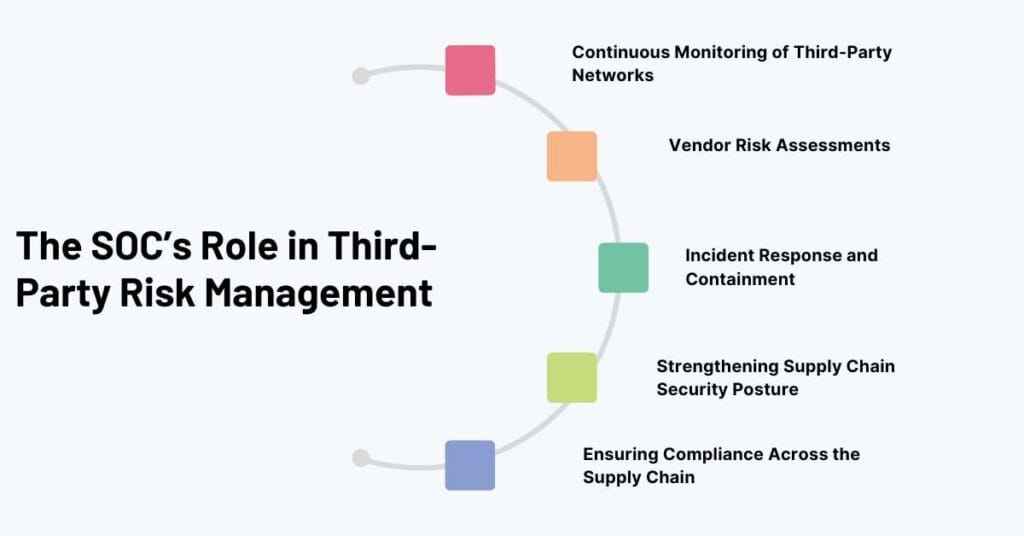 The SOC's Role in Third-Party Risk Management

Continuous Monitoring of Third-Party Networks

Vendor Risk Assessments

Incident Response and Containment

Strengthening Supply Chain Security Posture

Ensuring Compliance Across the Supply Chain